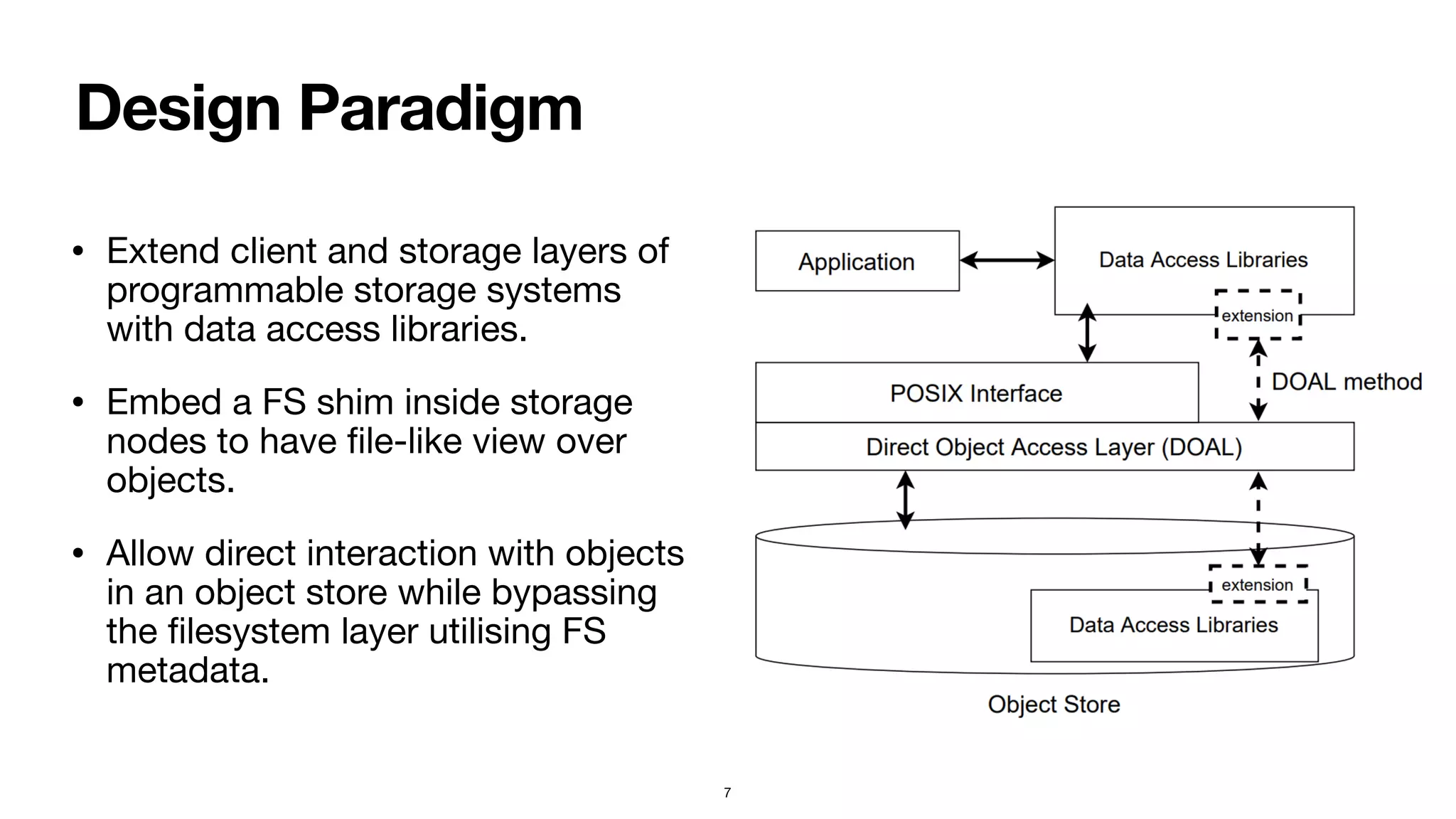 Design Paradigm

• Extend client and storage layers of programmable storage systems with data access libraries.

• Embed a FS shim inside storage nodes to have file-like view over objects.

• Allow direct interaction with objects in an object store while bypassing the filesystem layer utilising FS metadata.

Application

Data Access Libraries

extension

DOAL method

POSIX Interface

Direct Object Access Layer (DOAL)

extension

Data Access Libraries

Object Store

7